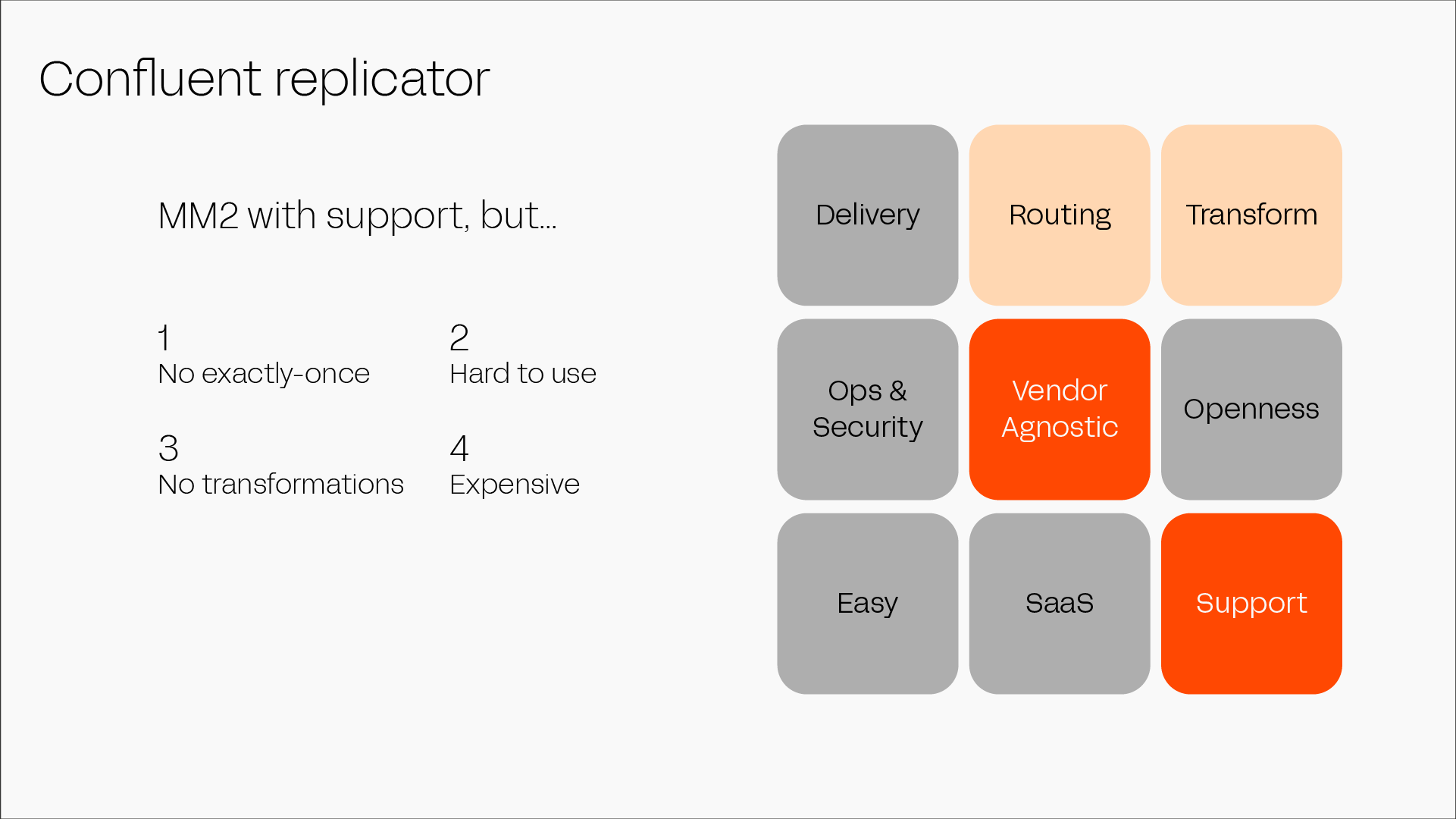 Confluent replicator

MM2 with support, but...

1
No exactly-once

2
Hard to use

3
No transformations

4
Expensive

Delivery

Routing

Transform

Ops & Security

Vendor Agnostic

Openness

Easy

SaaS

Support